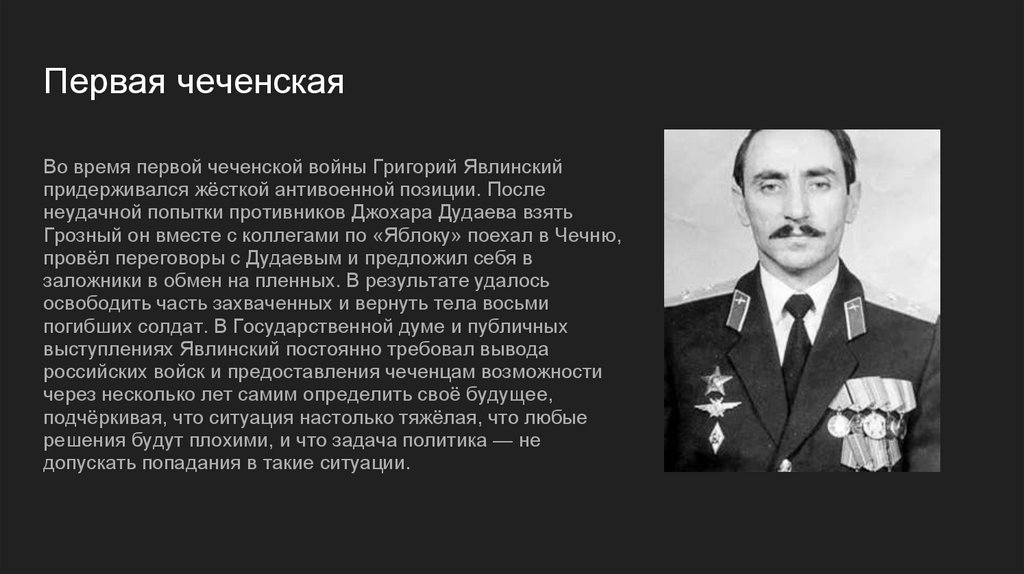 Первая чеченская

Во время первой чеченской войны Григорий Явлинский придерживался жёсткой антивоенной позиции. После неудачной попытки противников Джохара Дудаева взять Грозный он вместе с коллегами по «Яблоку» поехал в Чечню, провёл переговоры с Дудаевым и предложил себя в заложники в обмен на пленных. В результате удалось освободить часть захваченных и вернуть тела восьми погибших солдат. В Государственной думе и публичных выступлениях Явлинский постоянно требовал вывода российских войск и предоставления чеченцам возможности через несколько лет самим определить своё будущее, подчёркивая, что ситуация настолько тяжёлая, что любые решения будут плохими, и что задача политика — не допускать попадания в такие ситуации.